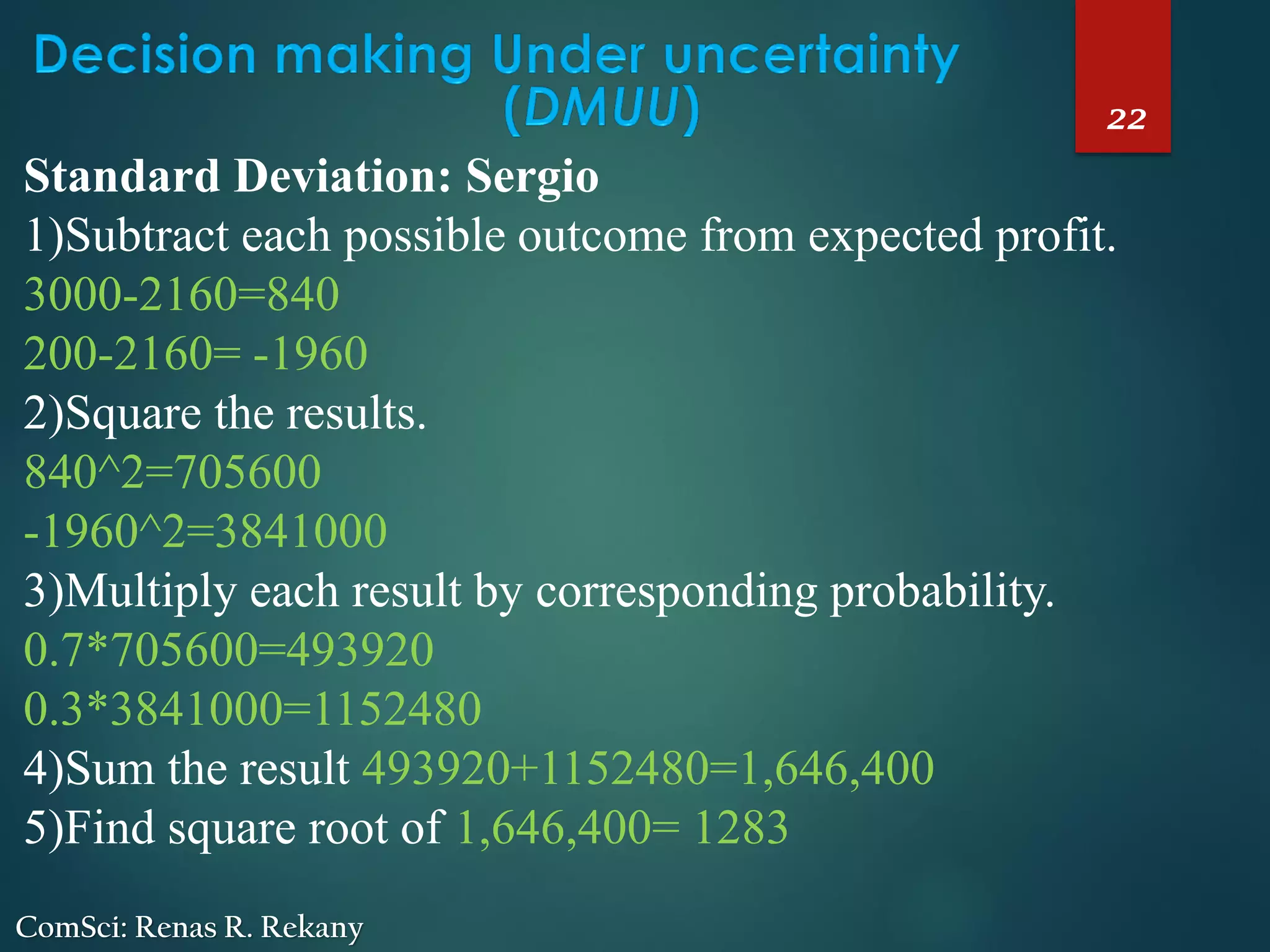 Decision making Under uncertainty (DMUU)

22

Standard Deviation: Sergio

1)Subtract each possible outcome from expected profit.

3000-2160=840

200-2160= -1960

2)Square the results.

840^2=705600

-1960^2=3841000

3)Multiply each result by corresponding probability.

0.7*705600=493920

0.3*3841000=1152480

4)Sum the result 493920+1152480=1,646,400

5)Find square root of 1,646,400= 1283

ComSci: Renas R. Rekany